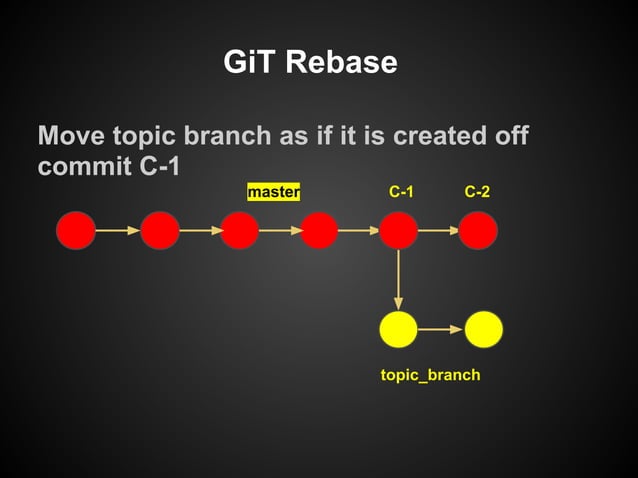 GiT Rebase

Move topic branch as if it is created off commit C-1

master

C-1

C-2

topic_branch